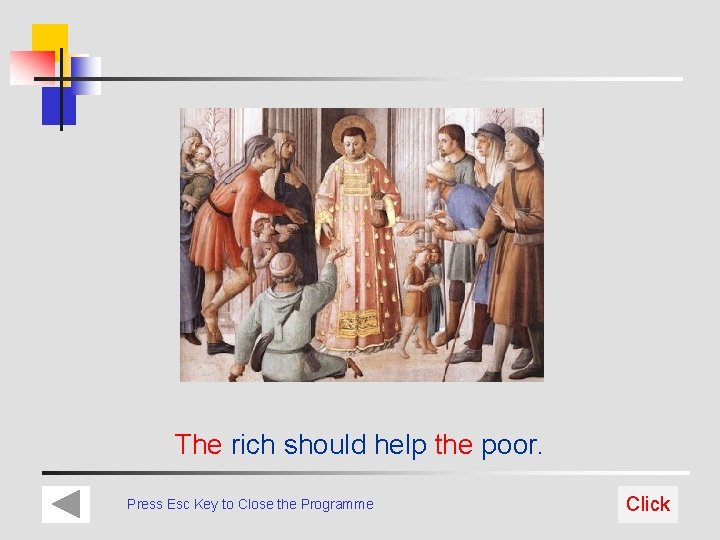 The rich should help the poor.

Press Esc Key to Close the Programme

Click